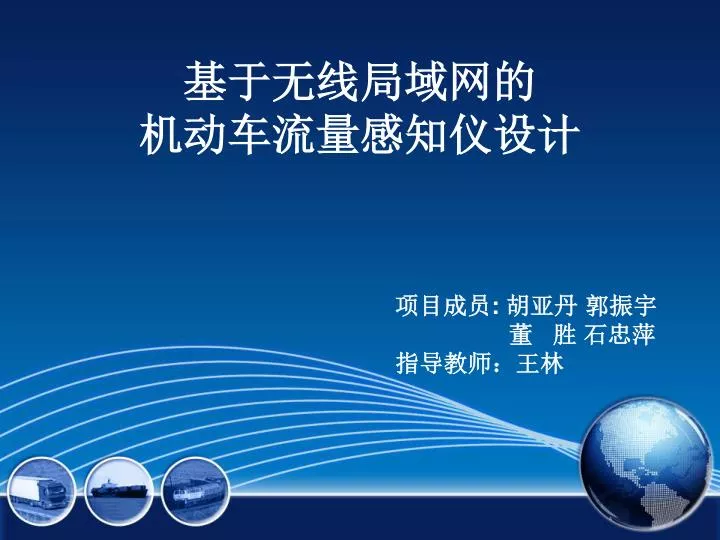 基于无线局域网的
机动车流量感知仪设计

项目成员: 胡亚丹 郭振宇
董　胜 石忠萍
指导教师：王林